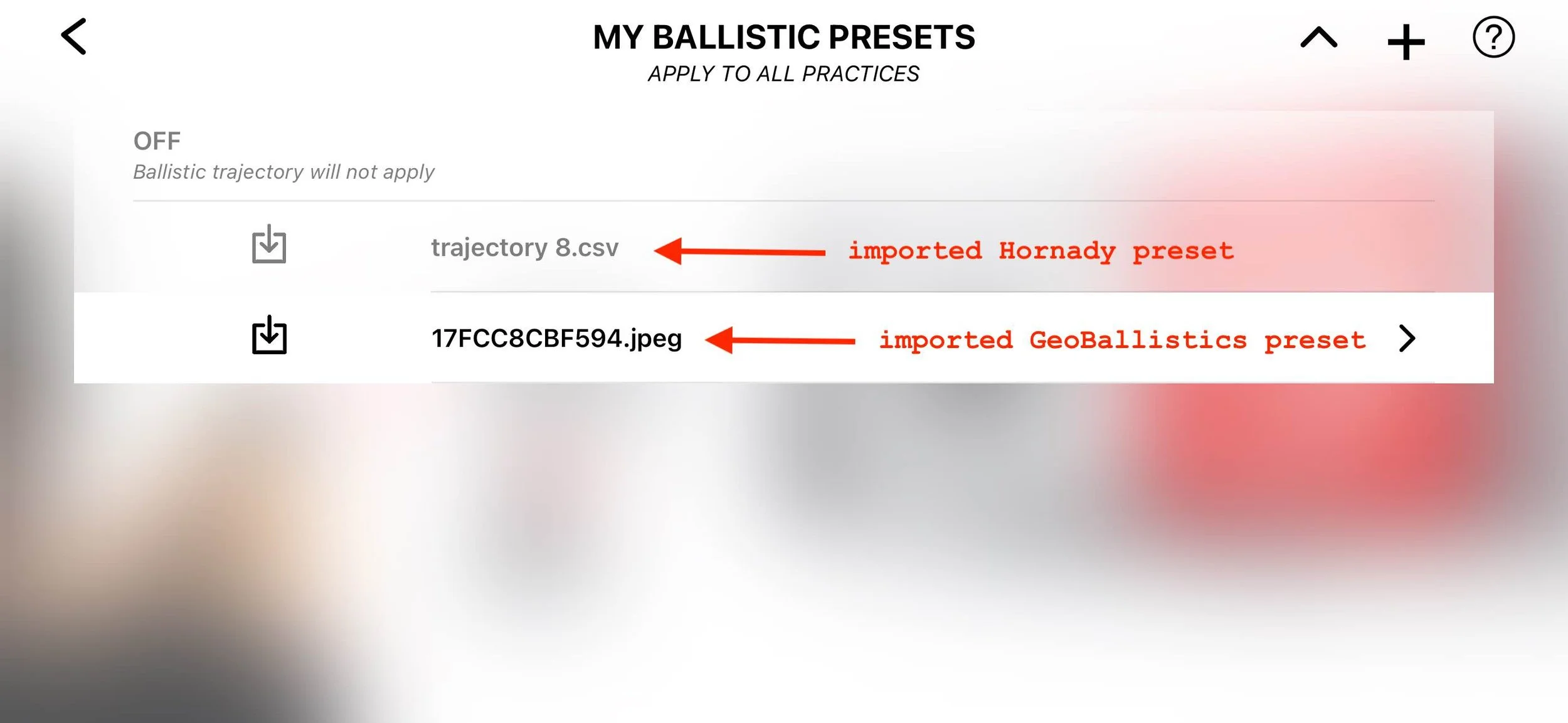 MY BALLISTIC PRESETS
APPLY TO ALL PRACTICES

?

OFF
Ballistic trajectory will not apply

trajectory 8.csv imported Hornady preset

17FCC8CBF594.jpeg imported GeoBallistics preset